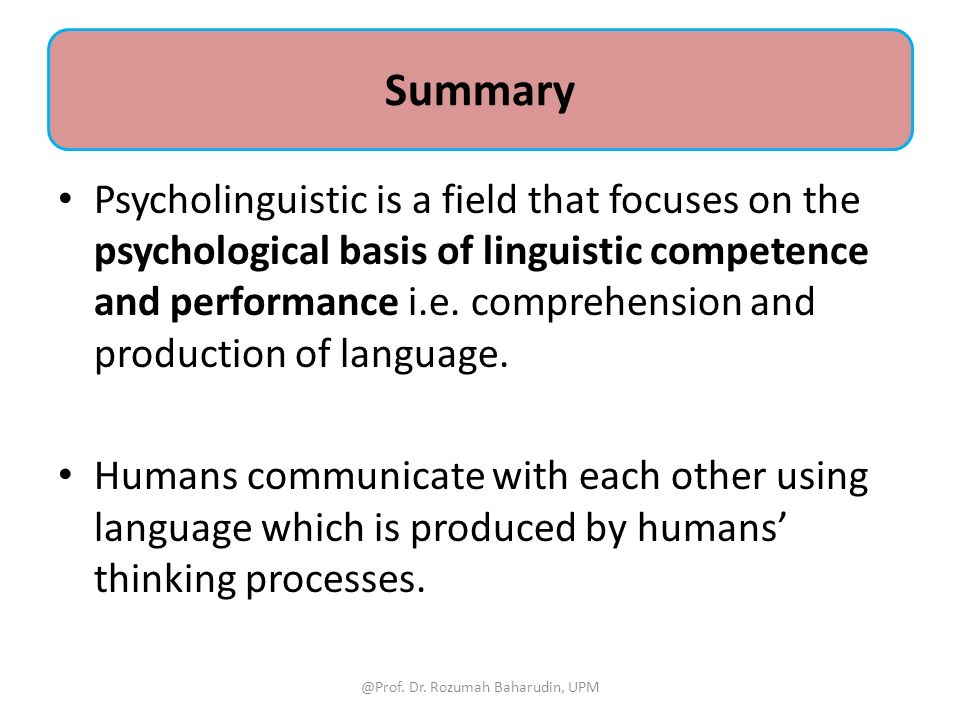 Summary

• Psycholinguistic is a field that focuses on the psychological basis of linguistic competence and performance i.e. comprehension and production of language.

• Humans communicate with each other using language which is produced by humans' thinking processes.

@Prof. Dr. Rozumah Baharudin, UPM